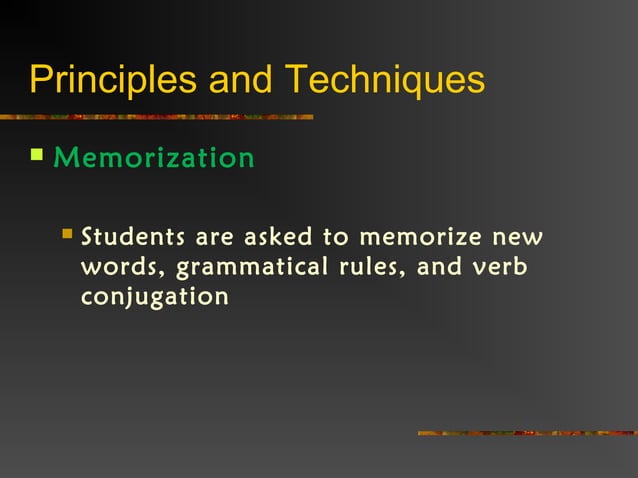 Principles and Techniques

Memorization

Students are asked to memorize new words, grammatical rules, and verb conjugation